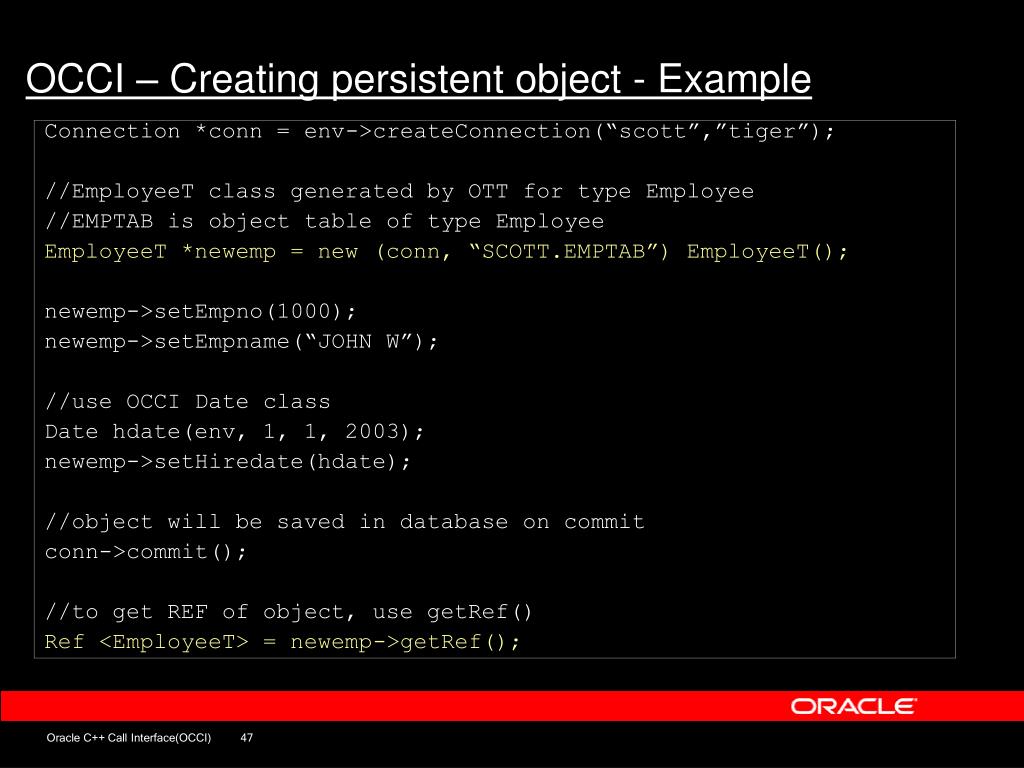 OCCI – Creating persistent object - Example

Connection *conn = env->createConnection(“scott”,”tiger”);

//EmployeeT class generated by OTT for type Employee
//EMPTAB is object table of type Employee
EmployeeT *newemp = new (conn, “SCOTT.EMPTAB”) EmployeeT();

newemp->setEmpno(1000);
newemp->setEmpname(“JOHN W”);

//use OCCI Date class
Date hdate(env, 1, 1, 2003);
newemp->setHiredate(hdate);

//object will be saved in database on commit
conn->commit();

//to get REF of object, use getRef()
Ref <EmployeeT> = newemp->getRef();

ORACLE

Oracle C++ Call Interface(OCCI) 47